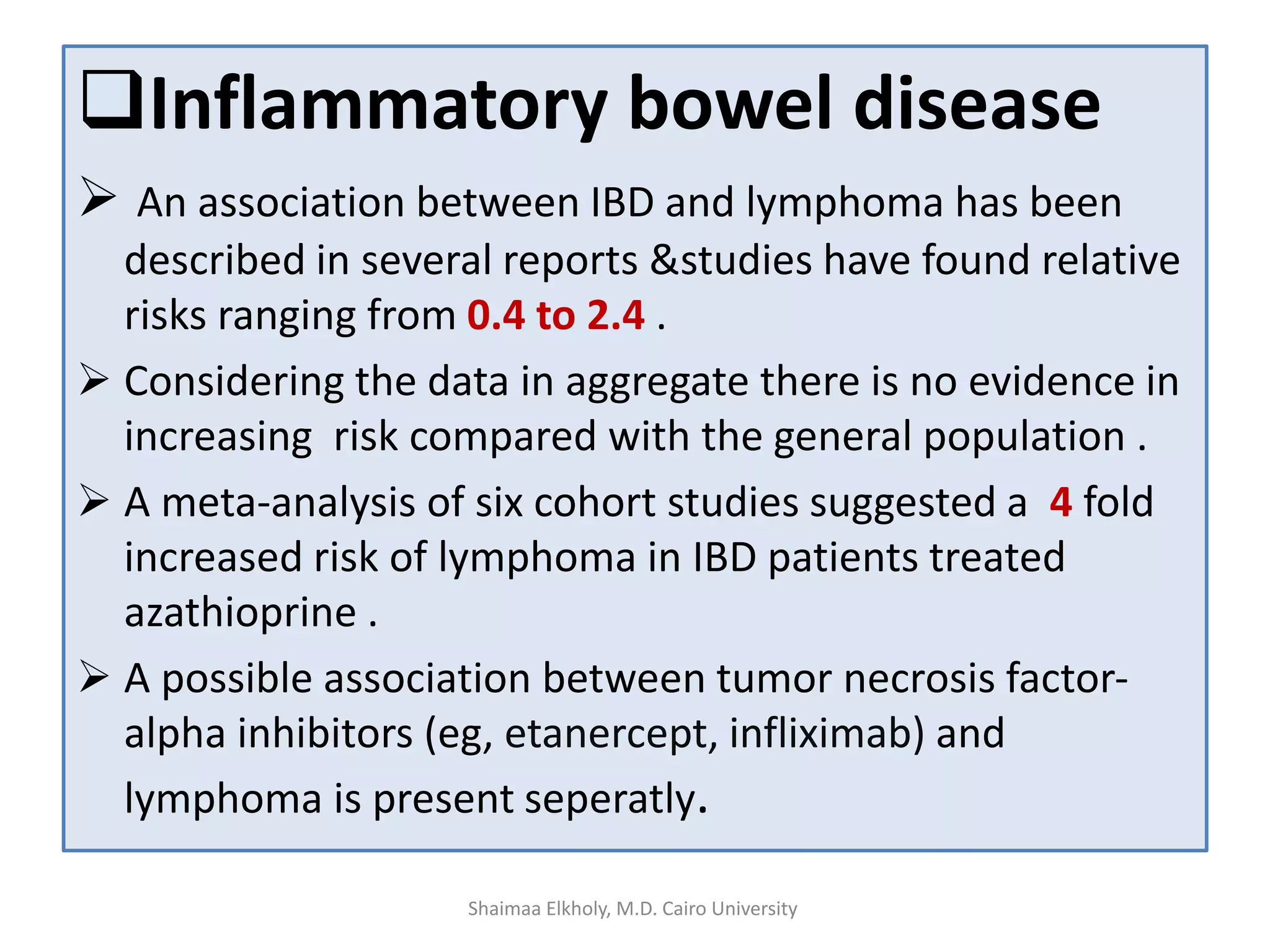 ❑Inflammatory bowel disease

➢ An association between IBD and lymphoma has been described in several reports &studies have found relative risks ranging from 0.4 to 2.4 .

➢ Considering the data in aggregate there is no evidence in increasing risk compared with the general population .

➢ A meta-analysis of six cohort studies suggested a 4 fold increased risk of lymphoma in IBD patients treated azathioprine .

➢ A possible association between tumor necrosis factor-alpha inhibitors (eg, etanercept, infliximab) and lymphoma is present seperatly.

Shaimaa Elkholy, M.D. Cairo University